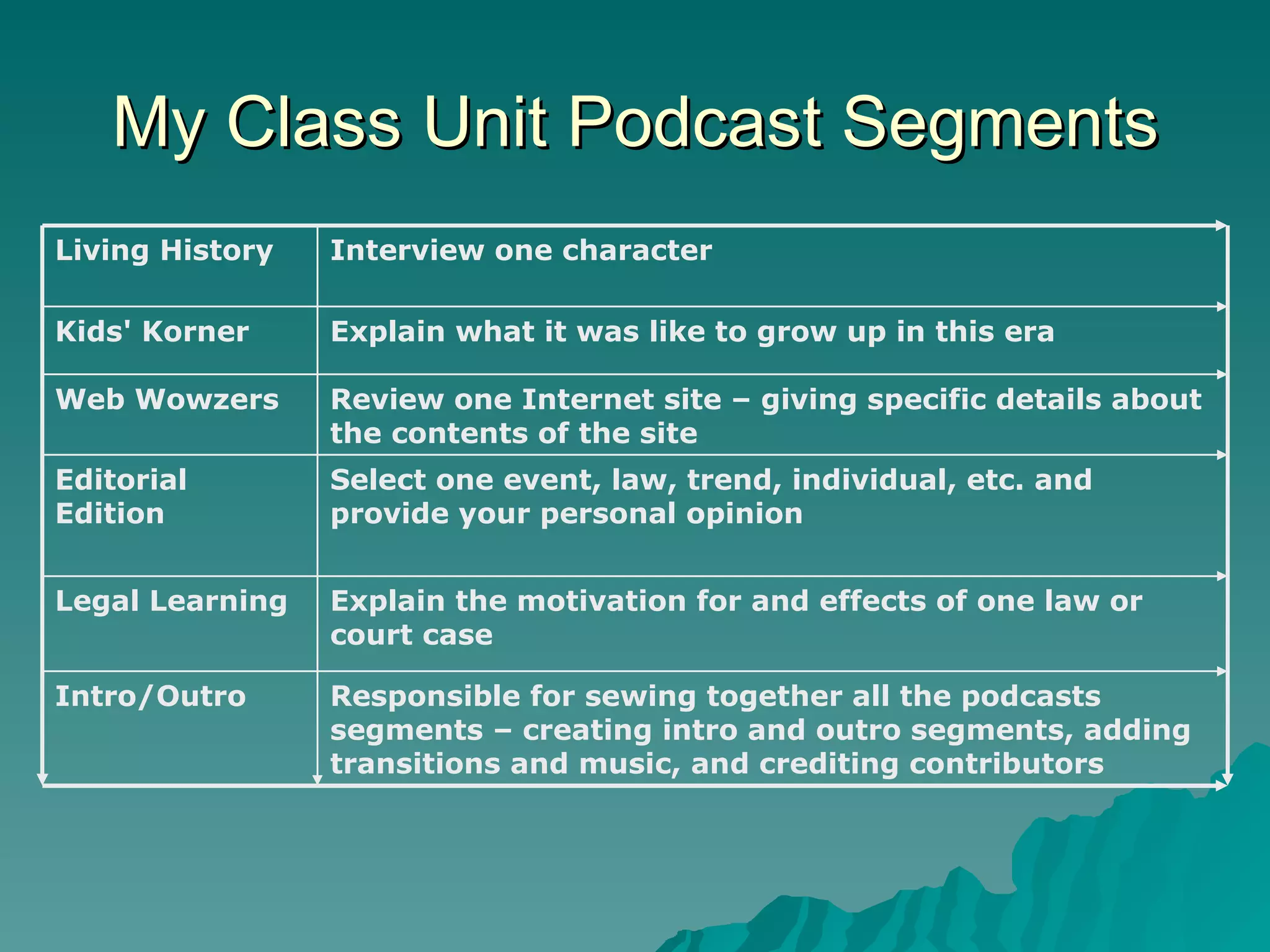 My Class Unit Podcast Segments

| Living History | Interview one character |
|---|---|
| Kids' Korner | Explain what it was like to grow up in this era |
| Web Wowzers | Review one Internet site – giving specific details about the contents of the site |
| Editorial Edition | Select one event, law, trend, individual, etc. and provide your personal opinion |
| Legal Learning | Explain the motivation for and effects of one law or court case |
| Intro/Outro | Responsible for sewing together all the podcasts segments – creating intro and outro segments, adding transitions and music, and crediting contributors |